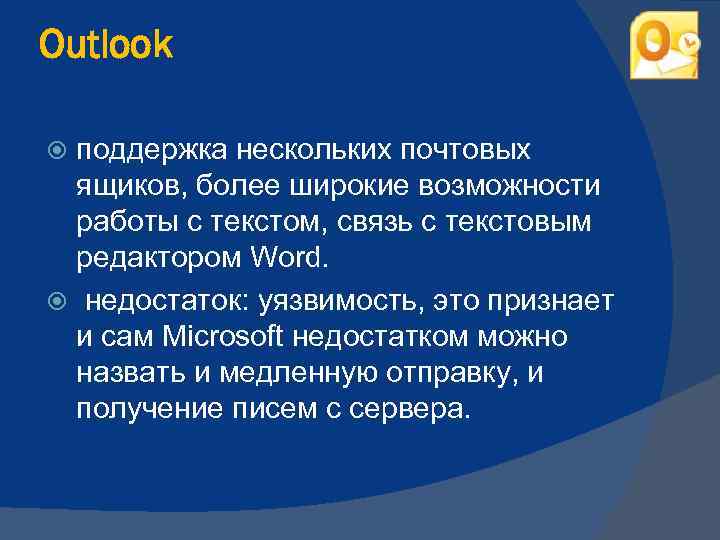 Outlook

поддержка нескольких почтовых ящиков, более широкие возможности работы с текстом, связь с текстовым редактором Word.

недостаток: уязвимость, это признает и сам Microsoft недостатком можно назвать и медленную отправку, и получение писем с сервера.